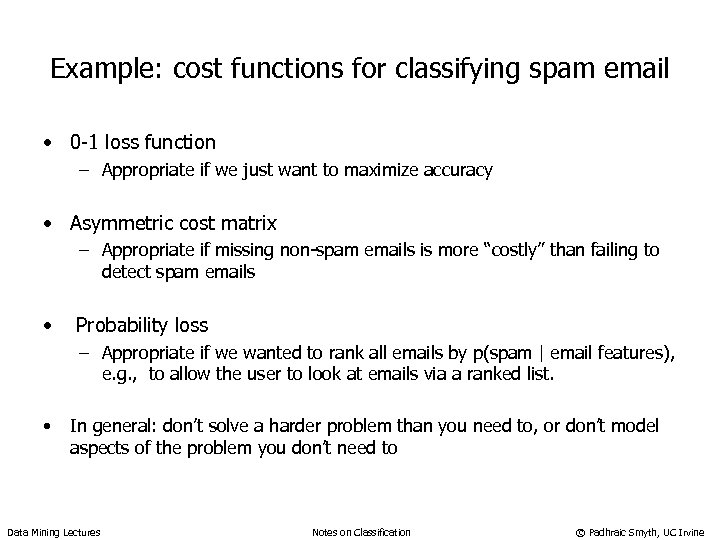 Example: cost functions for classifying spam email

• 0-1 loss function
– Appropriate if we just want to maximize accuracy

• Asymmetric cost matrix
– Appropriate if missing non-spam emails is more “costly” than failing to detect spam emails

• Probability loss
– Appropriate if we wanted to rank all emails by p(spam | email features), e.g., to allow the user to look at emails via a ranked list.

• In general: don’t solve a harder problem than you need to, or don’t model aspects of the problem you don’t need to

Data Mining Lectures Notes on Classification © Padhraic Smyth, UC Irvine